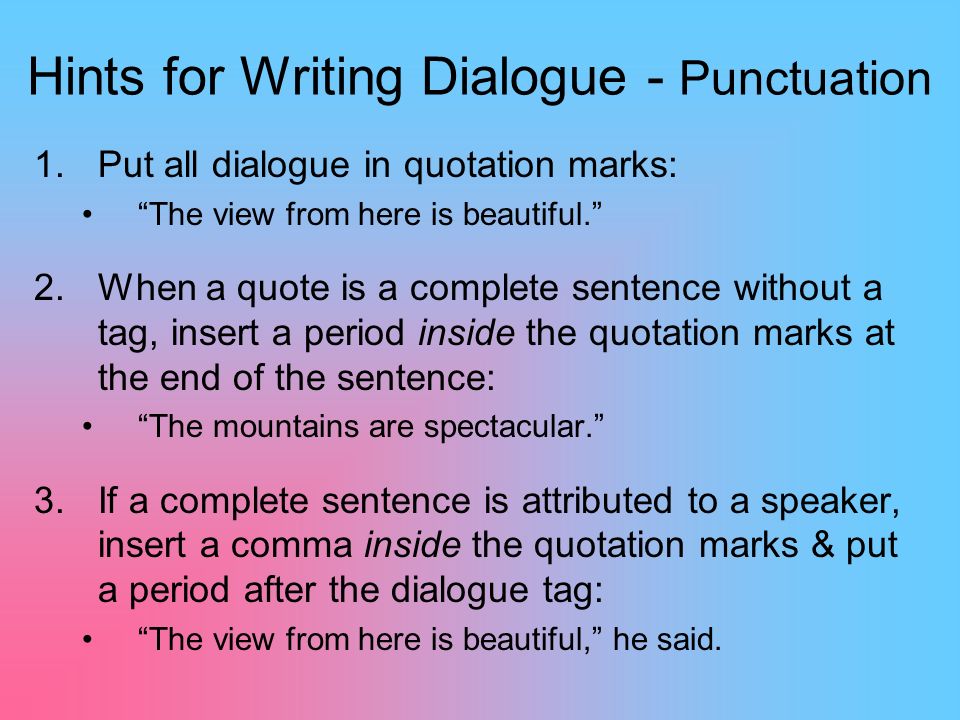 Hints for Writing Dialogue - Punctuation

1. Put all dialogue in quotation marks:
• “The view from here is beautiful.”

2. When a quote is a complete sentence without a tag, insert a period inside the quotation marks at the end of the sentence:
• “The mountains are spectacular.”

3. If a complete sentence is attributed to a speaker, insert a comma inside the quotation marks & put a period after the dialogue tag:
• “The view from here is beautiful,” he said.